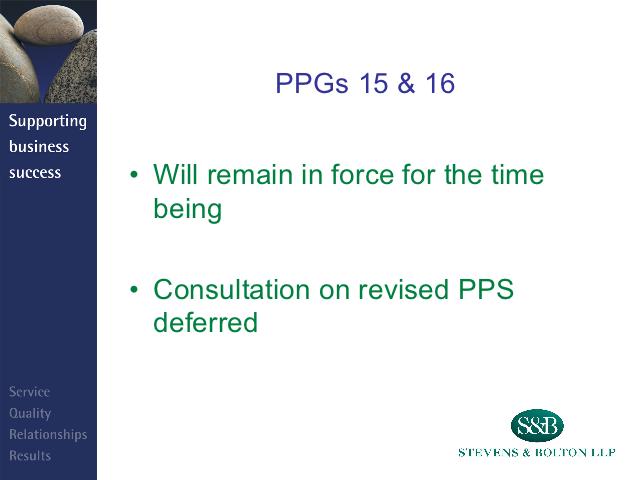 Supporting business success

PPGs 15 & 16

• Will remain in force for the time being

• Consultation on revised PPS deferred

Service
Quality
Relationships
Results

S&B
STEVENS & BOLTON LLP